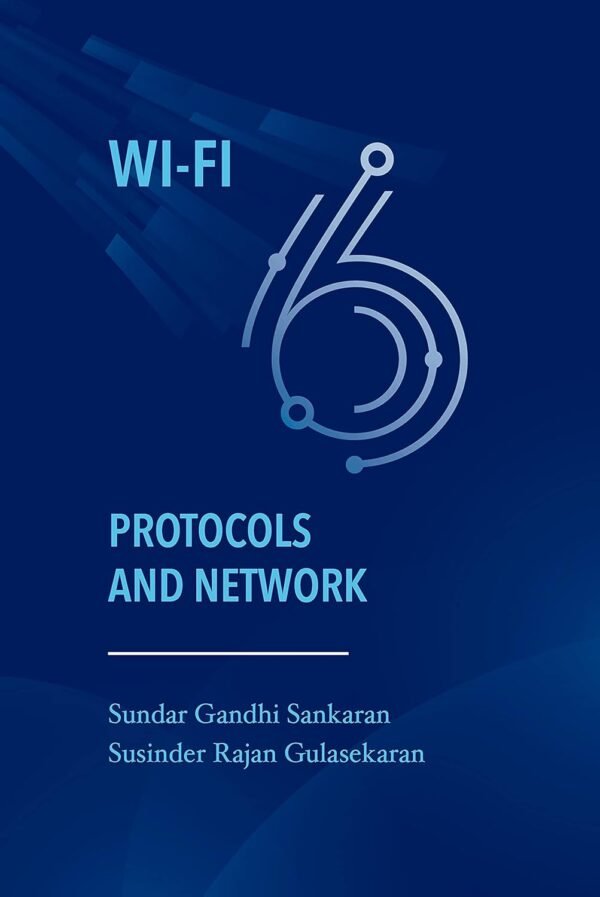 WI-FI

6

PROTOCOLS AND NETWORK

Sundar Gandhi Sankaran
Susinder Rajan Gulasekaran